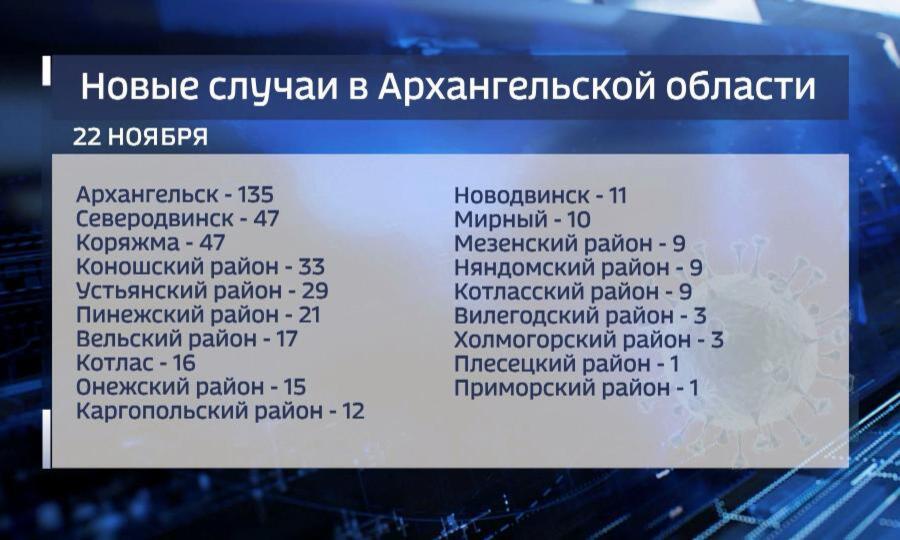 Новые случаи в Архангельской области

22 НОЯБРЯ

Архангельск - 135
Северодвинск - 47
Коряжма - 47
Коношский район - 33
Устьянский район - 29
Пинежский район - 21
Вельский район - 17
Котлас - 16
Онежский район - 15
Каргопольский район - 12

Новодвинск - 11
Мирный - 10
Мезенский район - 9
Няндомский район - 9
Котласский район - 9
Вилегодский район - 3
Холмогорский район - 3
Плесецкий район - 1
Приморский район - 1